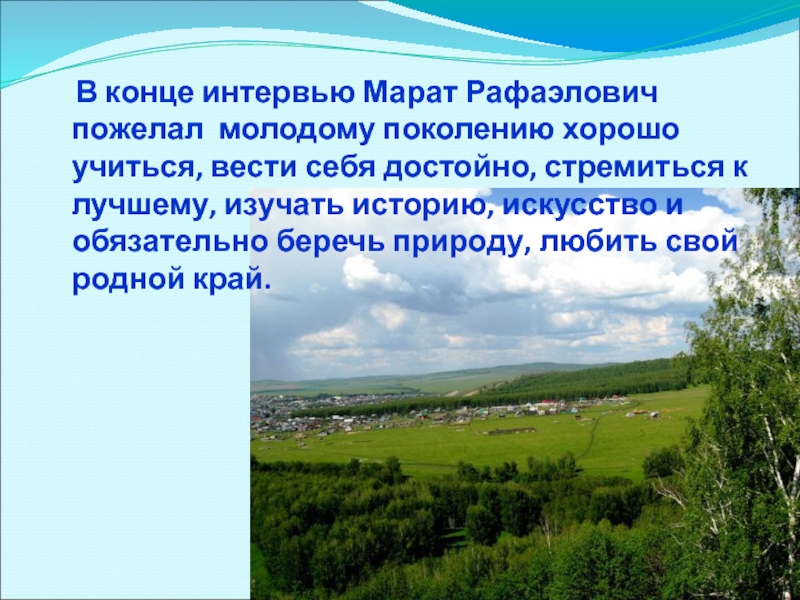 В конце интервью Марат Рафаэлович пожелал молодому поколению хорошо учиться, вести себя достойно, стремиться к лучшему, изучать историю, искусство и обязательно беречь природу, любить свой родной край.